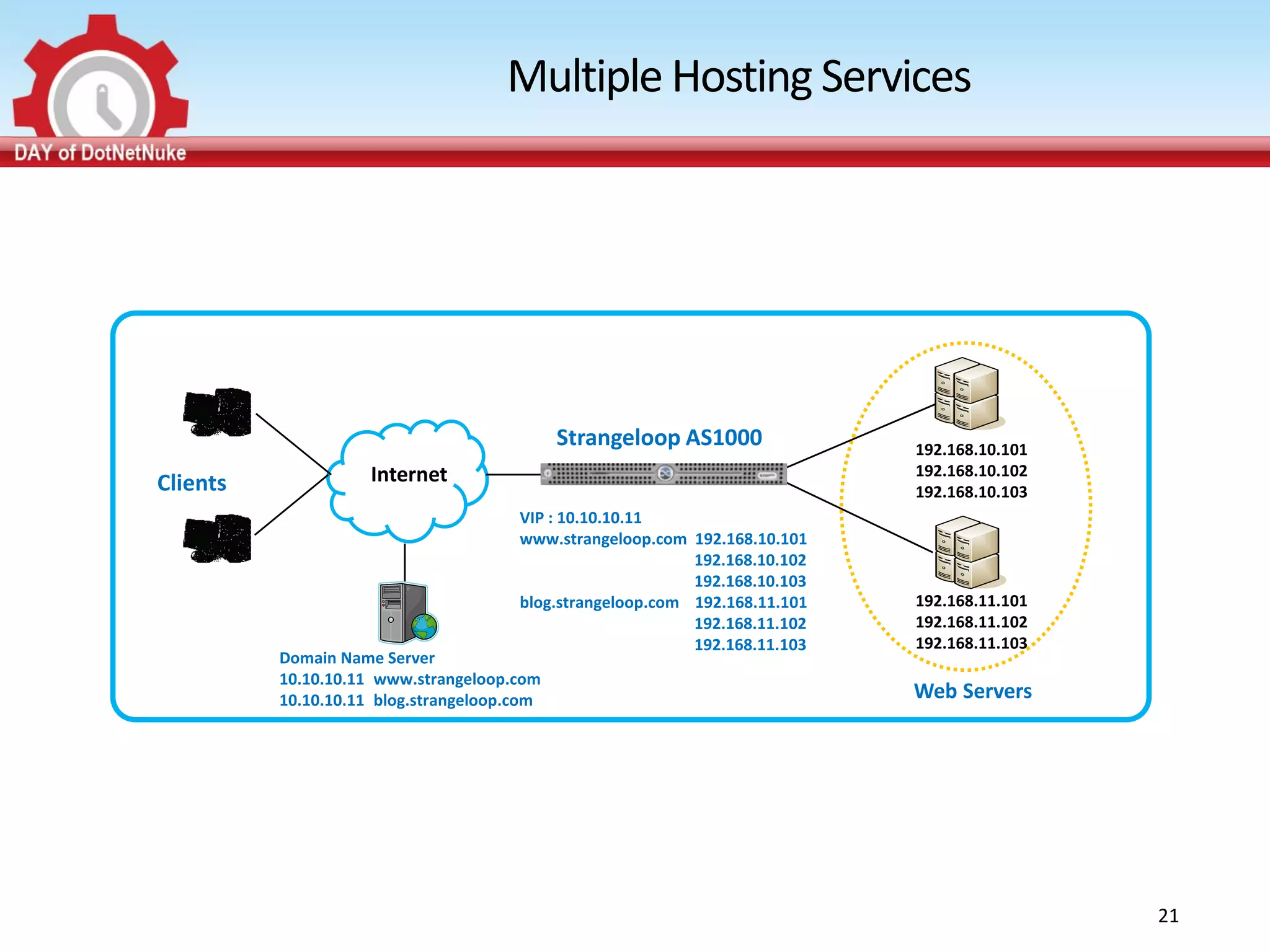 DAY of DotNetNuke

Multiple Hosting Services

Clients

Internet

Strangeloop AS1000

VIP : 10.10.10.11
www.strangeloop.com 192.168.10.101
192.168.10.102
192.168.10.103
blog.strangeloop.com 192.168.11.101
192.168.11.102
192.168.11.103

Domain Name Server
10.10.10.11 www.strangeloop.com
10.10.10.11 blog.strangeloop.com

192.168.10.101
192.168.10.102
192.168.10.103

192.168.11.101
192.168.11.102
192.168.11.103

Web Servers

21